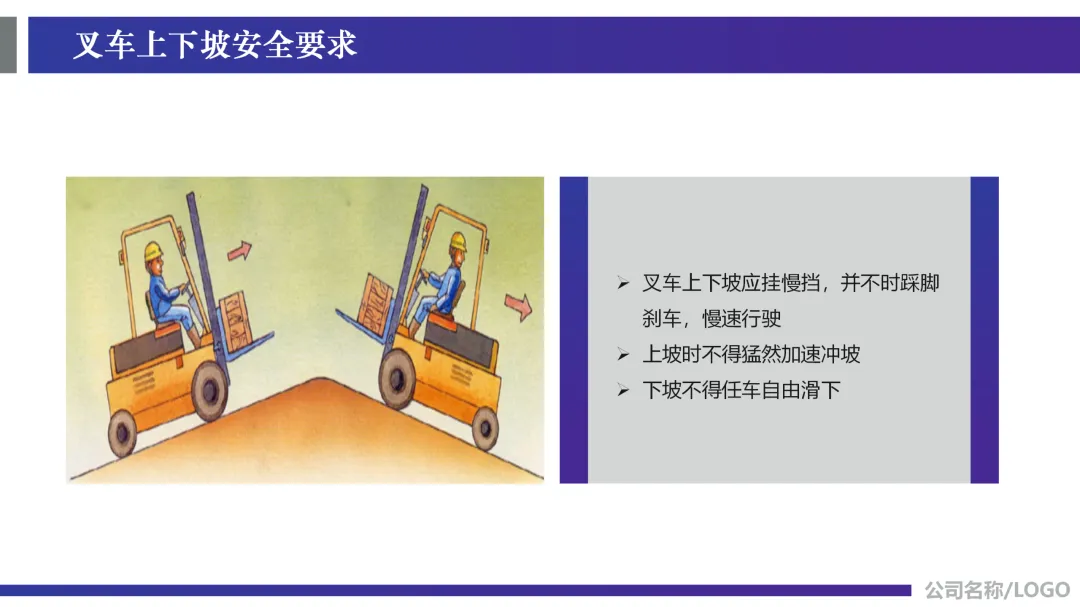 叉车上下坡安全要求

➢ 叉车上下坡应挂慢挡，并不时踩脚刹车，慢速行驶
➢ 上坡时不得猛然加速冲坡
➢ 下坡不得任车自由滑下

公司名称/LOGO